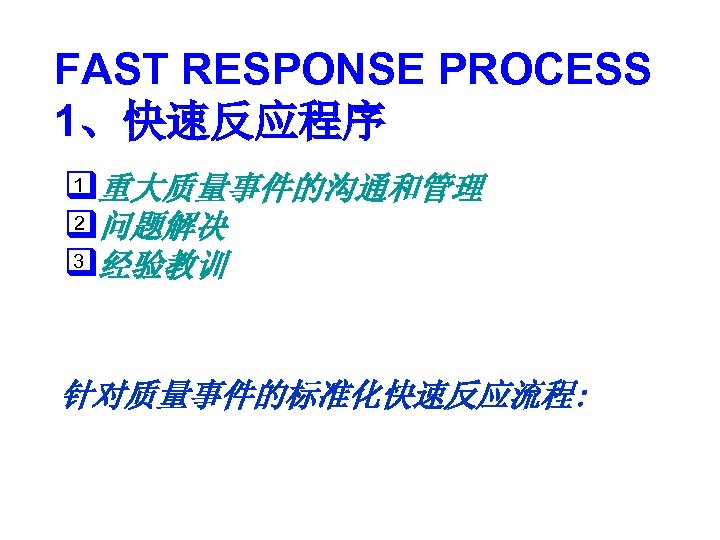 FAST RESPONSE PROCESS
1、快速反应程序

1 重大质量事件的沟通和管理
2 问题解决
3 经验教训

针对质量事件的标准化快速反应流程: